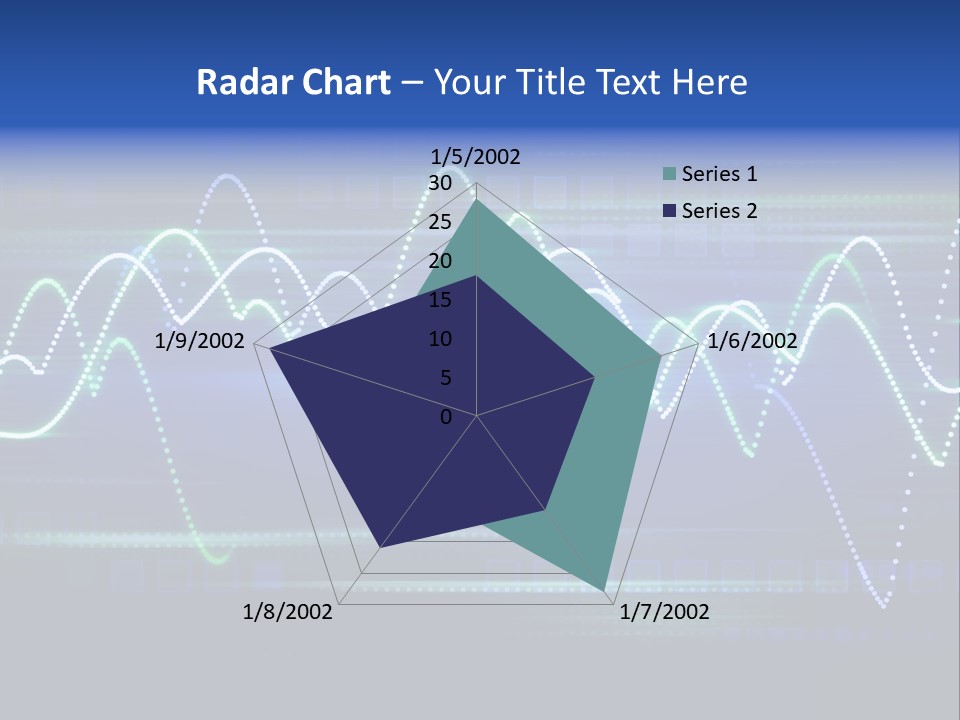 Radar Chart – Your Title Text Here

1/5/2002
30
25
20
15
10
5
0
1/6/2002
1/7/2002
1/8/2002
1/9/2002

Series 1
Series 2